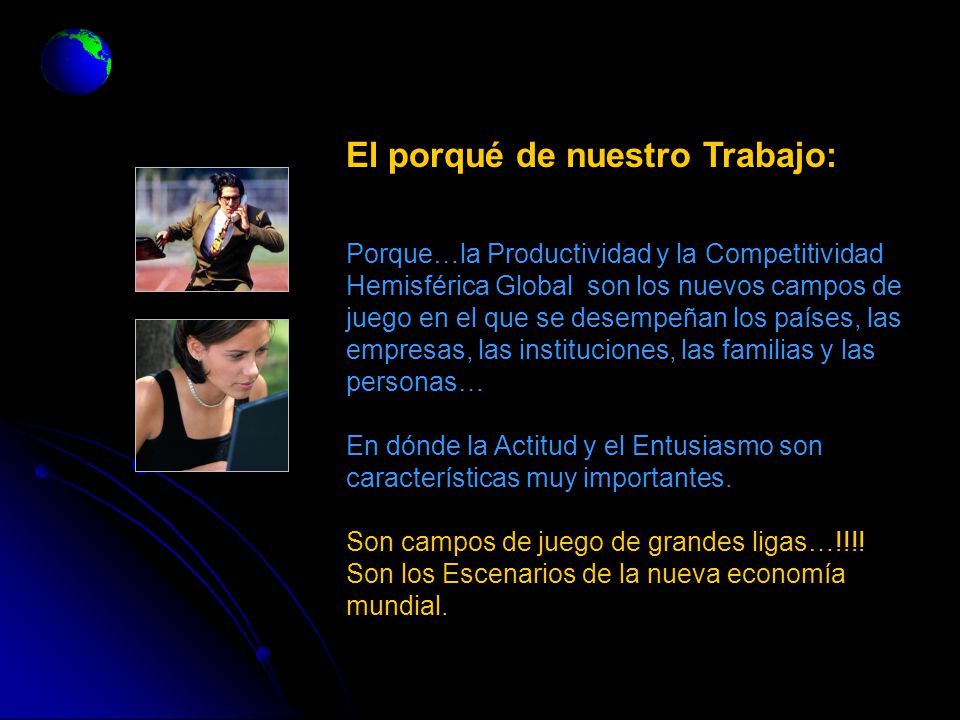 El porqué de nuestro Trabajo:

Porque…la Productividad y la Competitividad Hemisférica Global son los nuevos campos de juego en el que se desempeñan los países, las empresas, las instituciones, las familias y las personas…

En dónde la Actitud y el Entusiasmo son características muy importantes.

Son campos de juego de grandes ligas…!!!! Son los Escenarios de la nueva economía mundial.